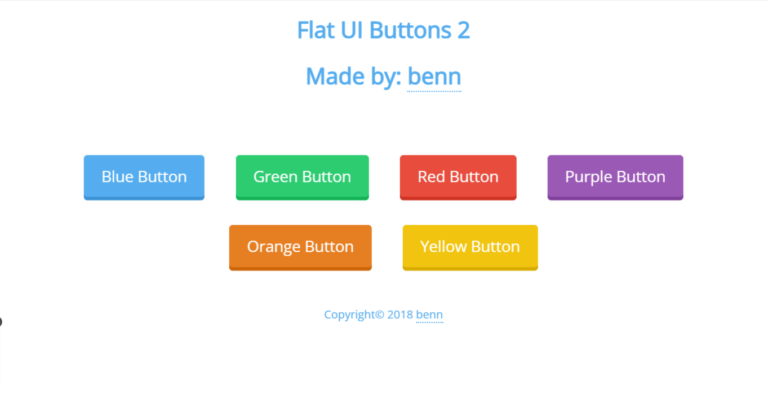 Flat UI Buttons 2

Made by: benn

Blue Button Green Button Red Button Purple Button

Orange Button Yellow Button

Copyright© 2018 benn